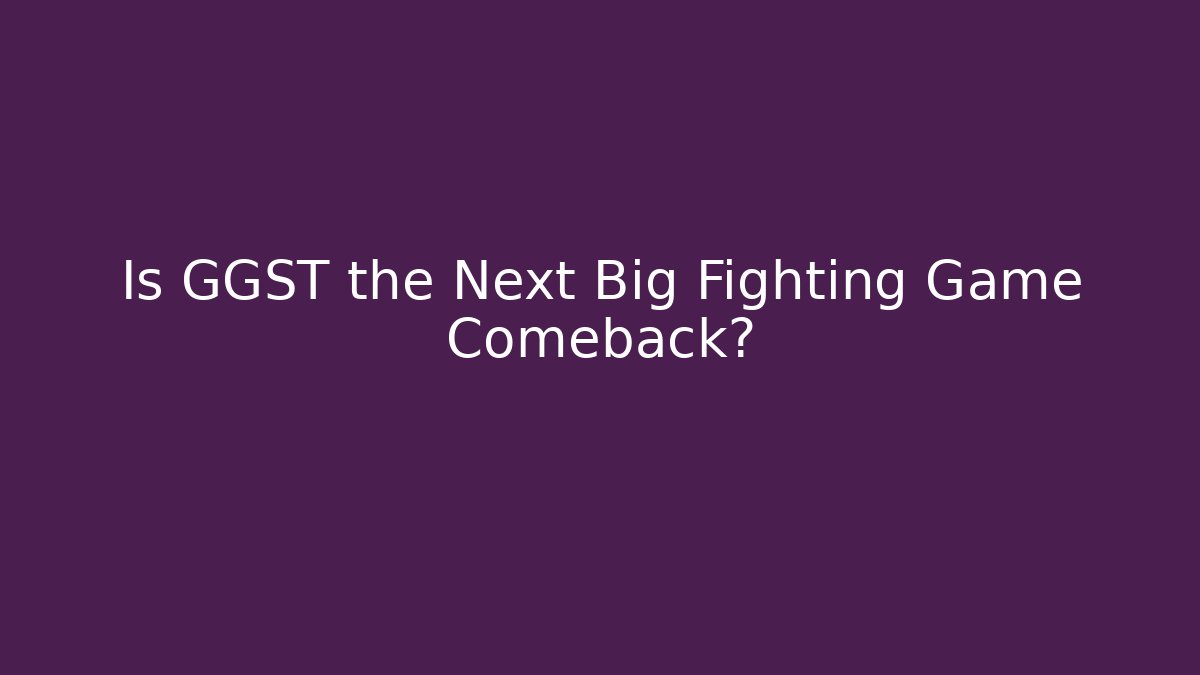 Is GGST the Next Big Fighting Game Comeback?